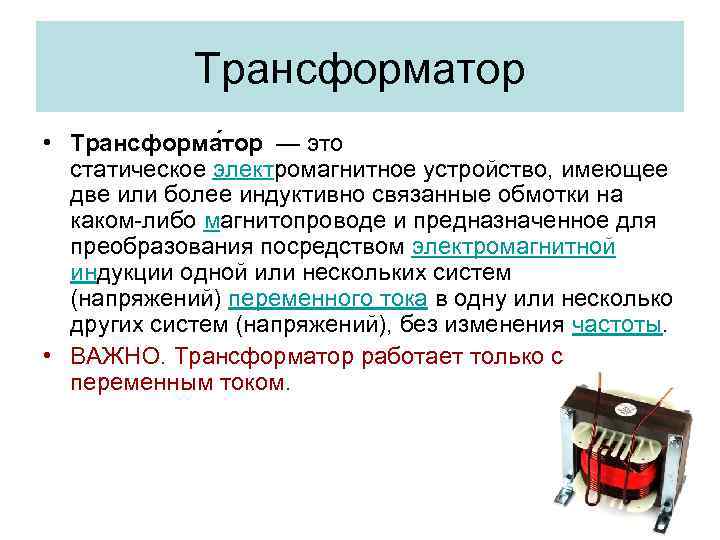 Трансформатор

• **Трансформа́тор** — это статическое электромагнитное устройство, имеющее две или более индуктивно связанные обмотки на каком-либо магнитопроводе и предназначенное для преобразования посредством электромагнитной индукции одной или нескольких систем (напряжений) переменного тока в одну или несколько других систем (напряжений), без изменения частоты.

• ВАЖНО. Трансформатор работает только с переменным током.